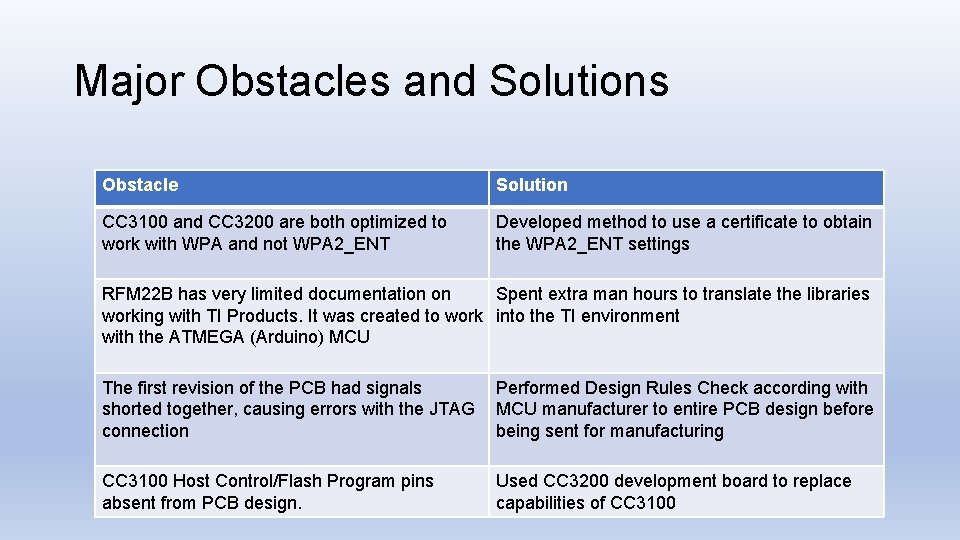 Major Obstacles and Solutions

| Obstacle | Solution |
|---|---|
| CC3100 and CC3200 are both optimized to work with WPA and not WPA2_ENT | Developed method to use a certificate to obtain the WPA2_ENT settings |
| RFM22B has very limited documentation on working with TI Products. It was created to work with the ATMEGA (Arduino) MCU | Spent extra man hours to translate the libraries into the TI environment |
| The first revision of the PCB had signals shorted together, causing errors with the JTAG connection | Performed Design Rules Check according with MCU manufacturer to entire PCB design before being sent for manufacturing |
| CC3100 Host Control/Flash Program pins absent from PCB design. | Used CC3200 development board to replace capabilities of CC3100 |